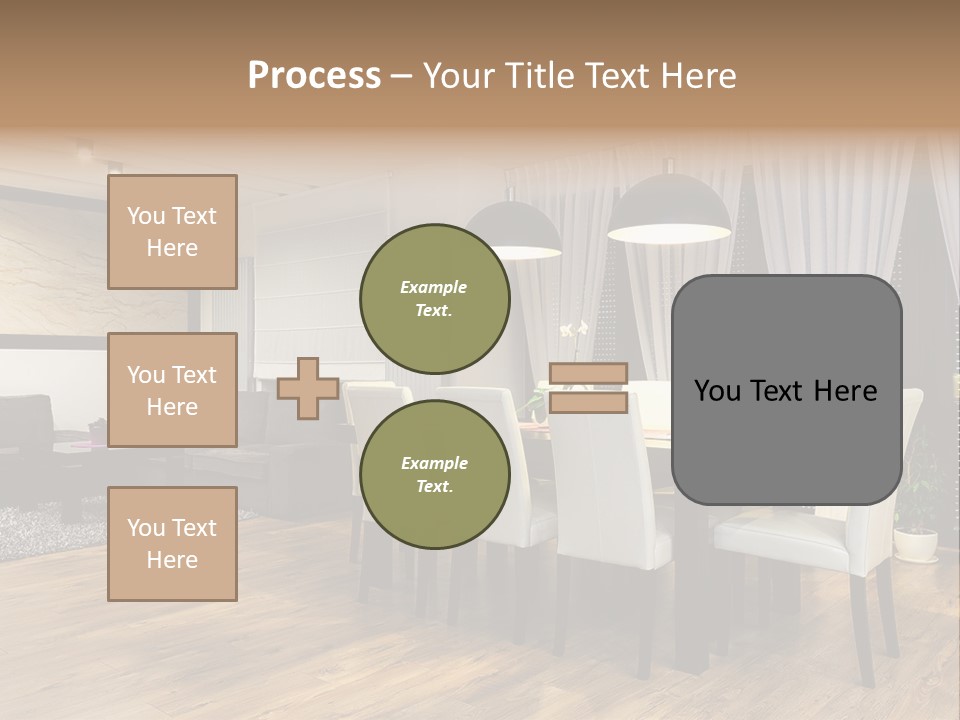 Process – Your Title Text Here

You Text Here

You Text Here

You Text Here

Example Text.

Example Text.

You Text Here